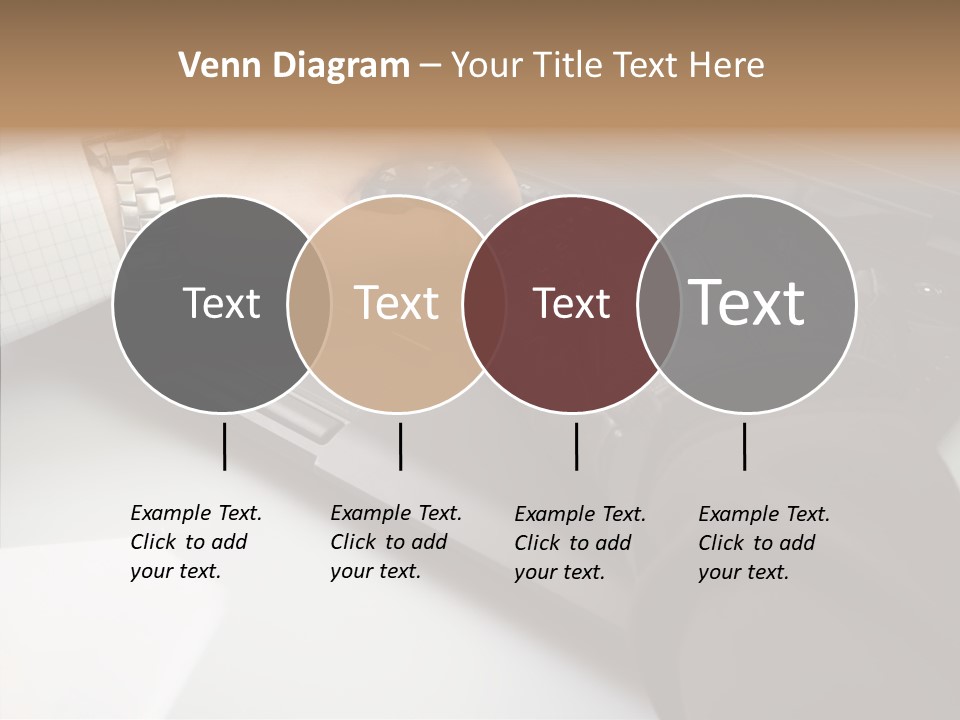 Venn Diagram – Your Title Text Here

Text

Text

Text

Text

Example Text. Click to add your text.

Example Text. Click to add your text.

Example Text. Click to add your text.

Example Text. Click to add your text.